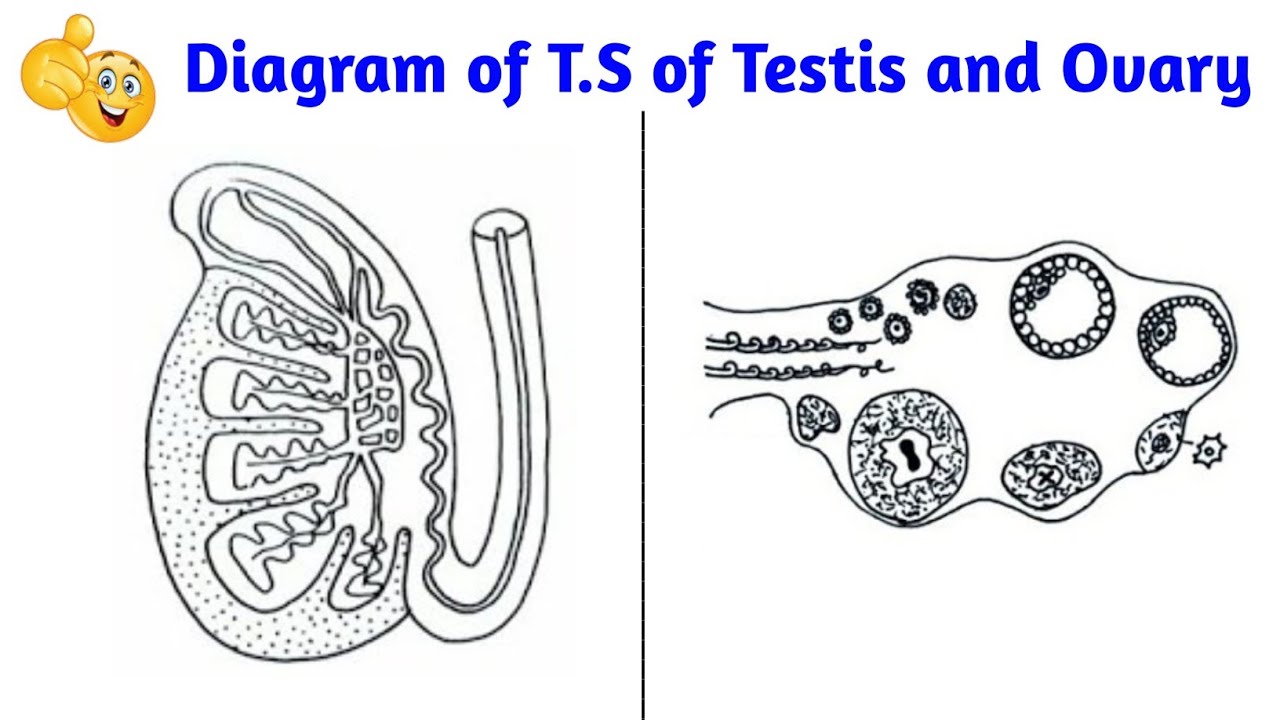 Diagram of T.S of Testis and Ovary